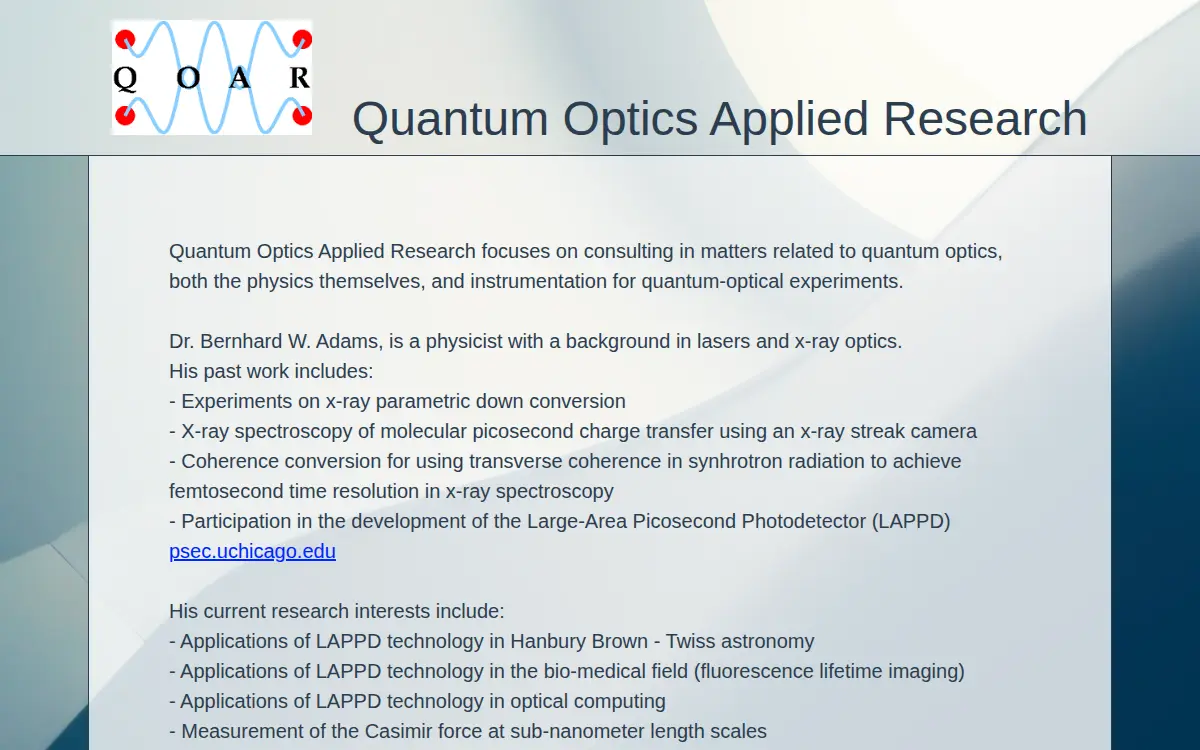 Q O A R

Quantum Optics Applied Research

Quantum Optics Applied Research focuses on consulting in matters related to quantum optics, both the physics themselves, and instrumentation for quantum-optical experiments.

Dr. Bernhard W. Adams, is a physicist with a background in lasers and x-ray optics.
His past work includes:
- Experiments on x-ray parametric down conversion
- X-ray spectroscopy of molecular picosecond charge transfer using an x-ray streak camera
- Coherence conversion for using transverse coherence in synhrotron radiation to achieve femtosecond time resolution in x-ray spectroscopy
- Participation in the development of the Large-Area Picosecond Photodetector (LAPPD) psec.uchicago.edu

His current research interests include:
- Applications of LAPPD technology in Hanbury Brown - Twiss astronomy
- Applications of LAPPD technology in the bio-medical field (fluorescence lifetime imaging)
- Applications of LAPPD technology in optical computing
- Measurement of the Casimir force at sub-nanometer length scales